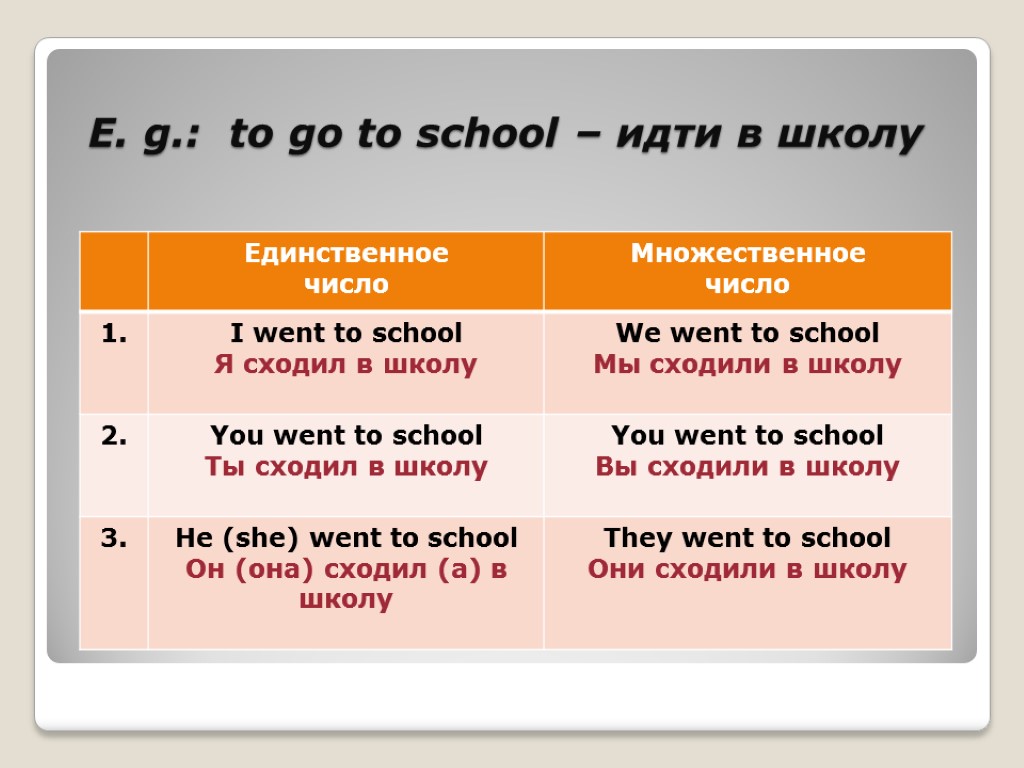 E. g.: to go to school – идти в школу

| | Единственное число | Множественное число |
|---|---|---|
| 1. | I went to school Я сходил в школу | We went to school Мы сходили в школу |
| 2. | You went to school Ты сходил в школу | You went to school Вы сходили в школу |
| 3. | He (she) went to school Он (она) сходил (а) в школу | They went to school Они сходили в школу |